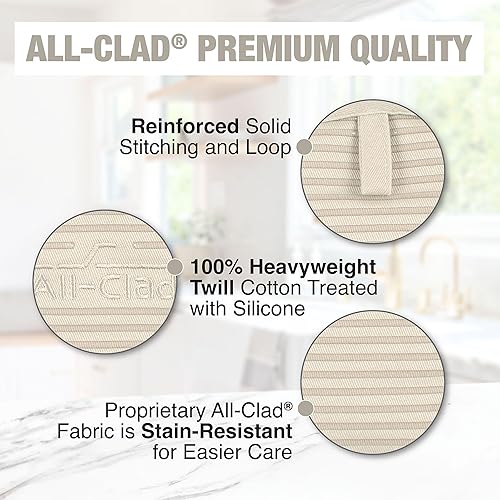 ALL-CLAD® PREMIUM QUALITY

Reinforced Solid Stitching and Loop

All-Clad

100% Heavyweight Twill Cotton Treated with Silicone

Proprietary All-Clad® Fabric is Stain-Resistant for Easier Care